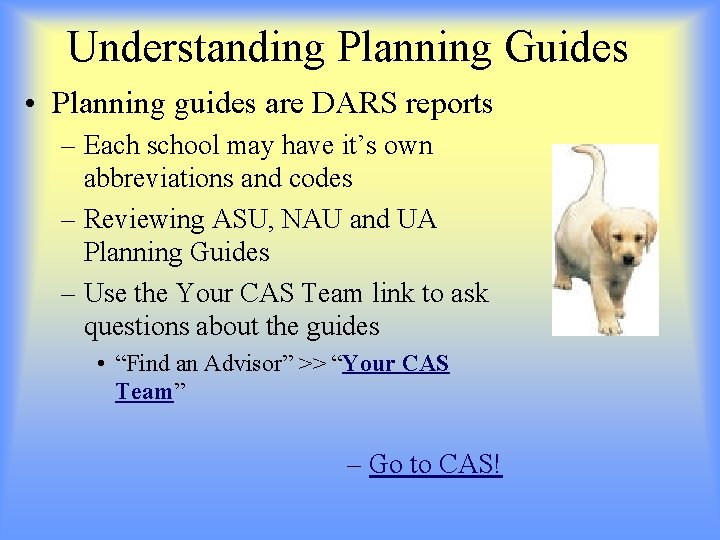 Understanding Planning Guides

• Planning guides are DARS reports

– Each school may have it’s own abbreviations and codes

– Reviewing ASU, NAU and UA Planning Guides

– Use the Your CAS Team link to ask questions about the guides

• “Find an Advisor” >> “Your CAS Team”

– Go to CAS!